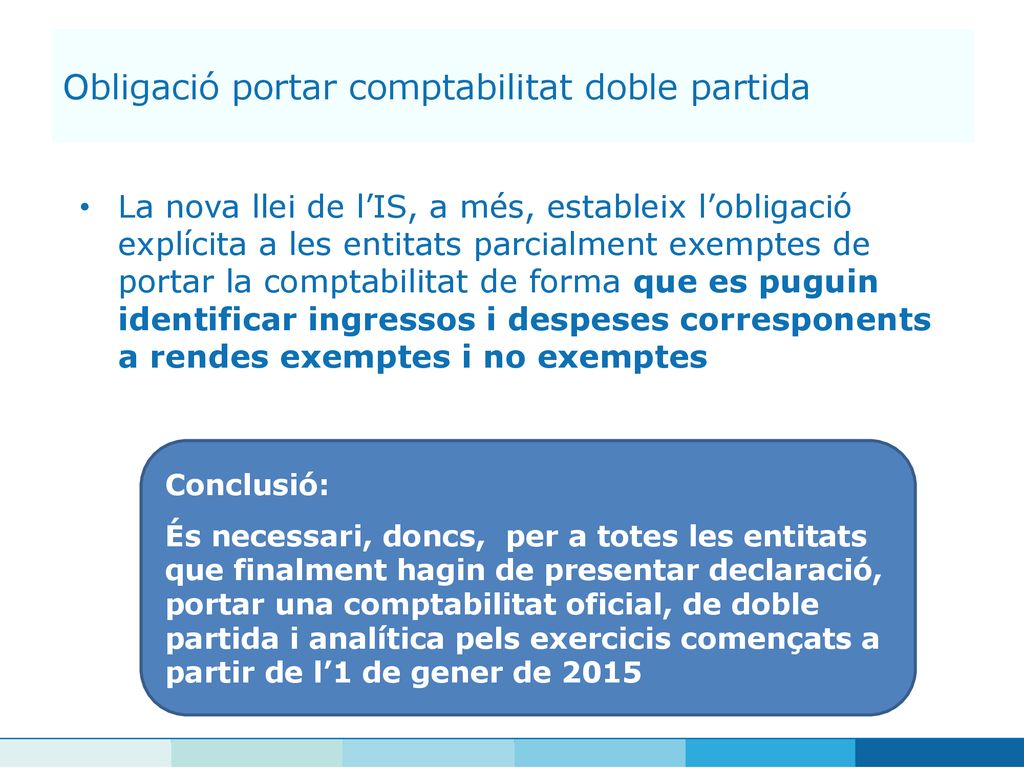 Obligació portar comptabilitat doble partida

• La nova llei de l’IS, a més, estableix l’obligació explícita a les entitats parcialment exemptes de portar la comptabilitat de forma que es puguin identificar ingressos i despeses corresponents a rendes exemptes i no exemptes

Conclusió:

És necessari, doncs, per a totes les entitats que finalment hagin de presentar declaració, portar una comptabilitat oficial, de doble partida i analítica pels exercicis començats a partir de l’1 de gener de 2015